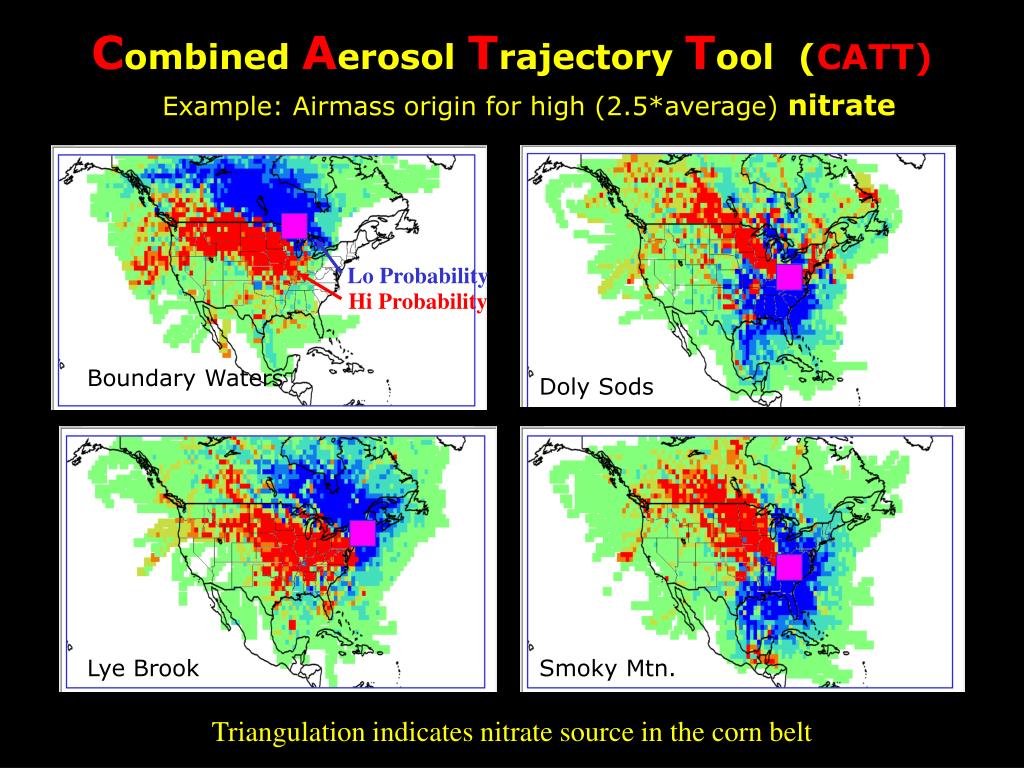 Combined Aerosol Trajectory Tool (CATT)

Example: Airmass origin for high (2.5*average) nitrate

Lo Probability
Hi Probability

Boundary Waters

Doly Sods

Lye Brook

Smoky Mtn.

Triangulation indicates nitrate source in the corn belt